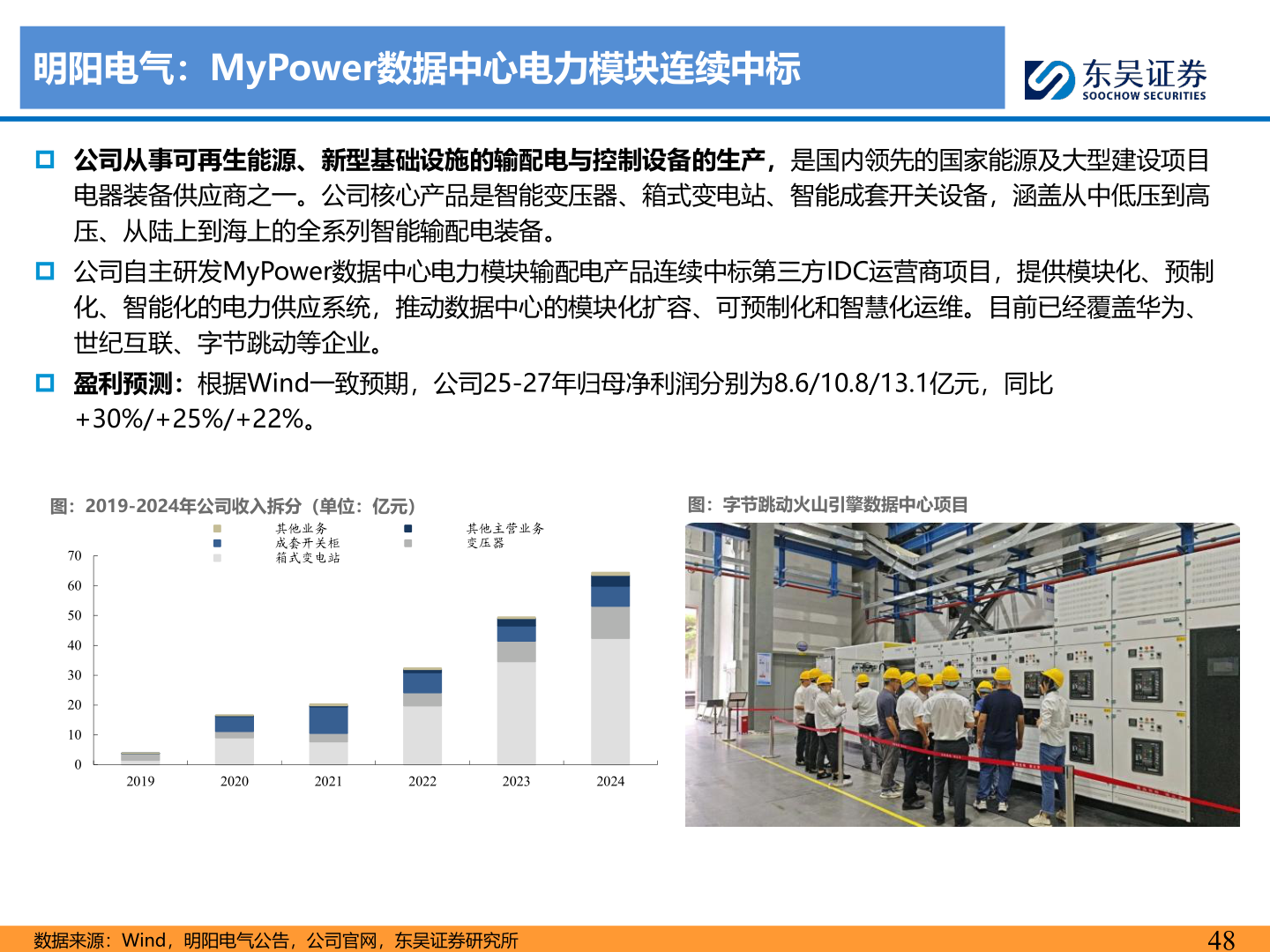 明阳电气：MyPower数据中心电力模块连续中标

东吴证券
SOOCHOW SECURITIES

公司从事可再生能源、新型基础设施的输配电与控制设备的生产，是国内领先的国家能源及大型建设项目电器装备供应商之一。公司核心产品是智能变压器、箱式变电站、智能成套开关设备，涵盖从中低压到高压、从陆上到海上的全系列智能输配电装备。

公司自主研发MyPower数据中心电力模块输配电产品连续中标第三方IDC运营商项目，提供模块化、预制化、智能化的电力供应系统，推动数据中心的模块化扩容、可预制化和智慧化运维。目前已经覆盖华为、世纪互联、字节跳动等企业。

盈利预测：根据Wind一致预期，公司25-27年归母净利润分别为8.6/10.8/13.1亿元，同比+30%/+25%/+22%。

图：2019-2024年公司收入拆分（单位：亿元）

其他业务
成套开关柜
箱式变电站
其他主营业务
变压器

70
60
50
40
30
20
10
0
2019
2020
2021
2022
2023
2024

图：字节跳动火山引擎数据中心项目

数据来源：Wind，明阳电气公告，公司官网，东吴证券研究所

48